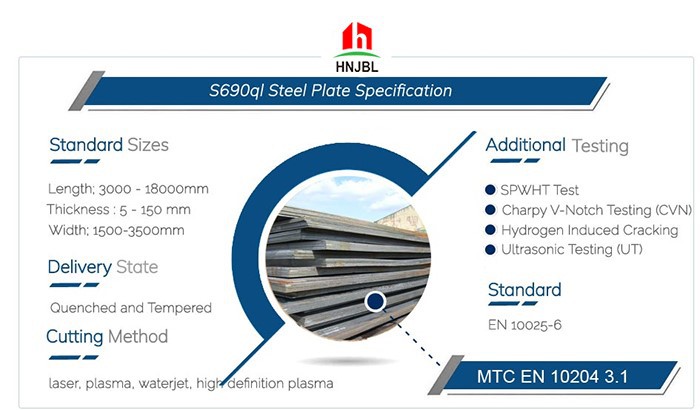 HNJBL

S690ql Steel Plate Specification

Standard Sizes

Length; 3000 - 18000mm
Thickness : 5 - 150 mm
Width; 1500-3500mm

Delivery State

Quenched and Tempered

Cutting Method

laser, plasma, waterjet, high definition plasma

Additional Testing

SPWHT Test
Charpy V-Notch Testing (CVN)
Hydrogen Induced Cracking
Ultrasonic Testing (UT)

Standard

EN 10025-6

MTC EN 10204 3.1